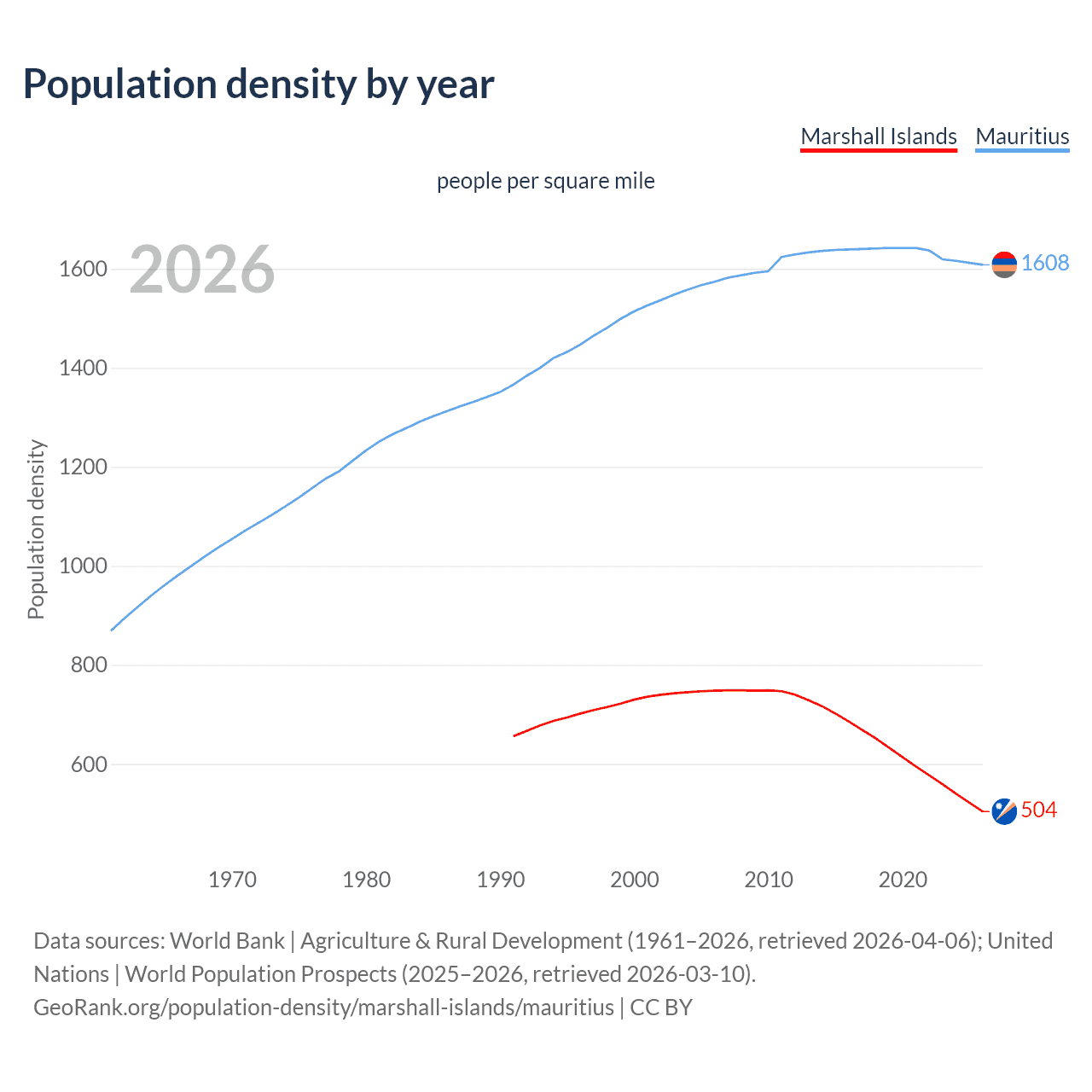 Population density by year

Marshall Islands Mauritius

people per square mile

2026

Population density

1600
1400
1200
1000
800
600

1608
504

1970 1980 1990 2000 2010 2020

Data sources: World Bank | Agriculture & Rural Development (1961–2026, retrieved 2026-04-06); United Nations | World Population Prospects (2025–2026, retrieved 2026-03-10).
GeoRank.org/population-density/marshall-islands/mauritius | CC BY